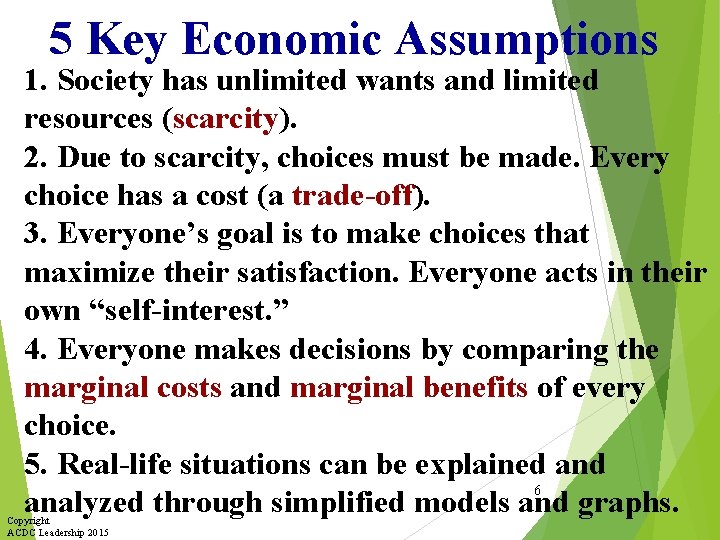 5 Key Economic Assumptions

1. Society has unlimited wants and limited resources (scarcity).
2. Due to scarcity, choices must be made. Every choice has a cost (a trade-off).
3. Everyone's goal is to make choices that maximize their satisfaction. Everyone acts in their own "self-interest."
4. Everyone makes decisions by comparing the marginal costs and marginal benefits of every choice.
5. Real-life situations can be explained and analyzed through simplified models and graphs.

6

Copyright
ACDC Leadership 2015